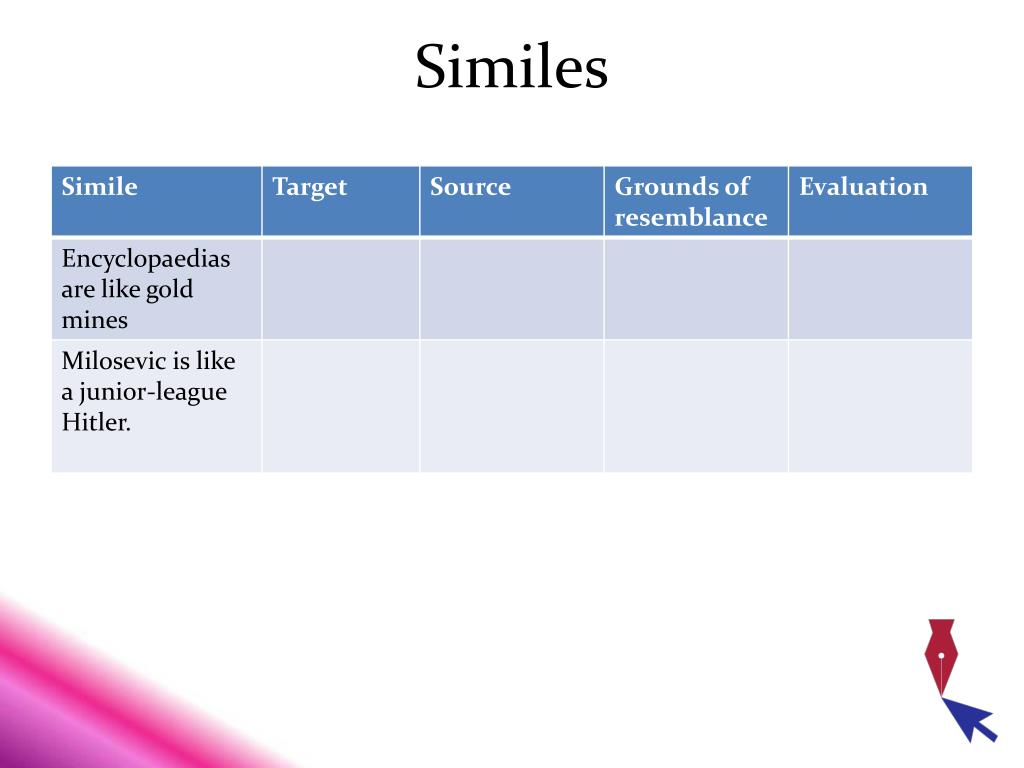 Similes

| Simile | Target | Source | Grounds of resemblance | Evaluation |
|---|---|---|---|---|
| Encyclopaedias are like gold mines | | | | |
| Milosevic is like a junior-league Hitler. | | | | |